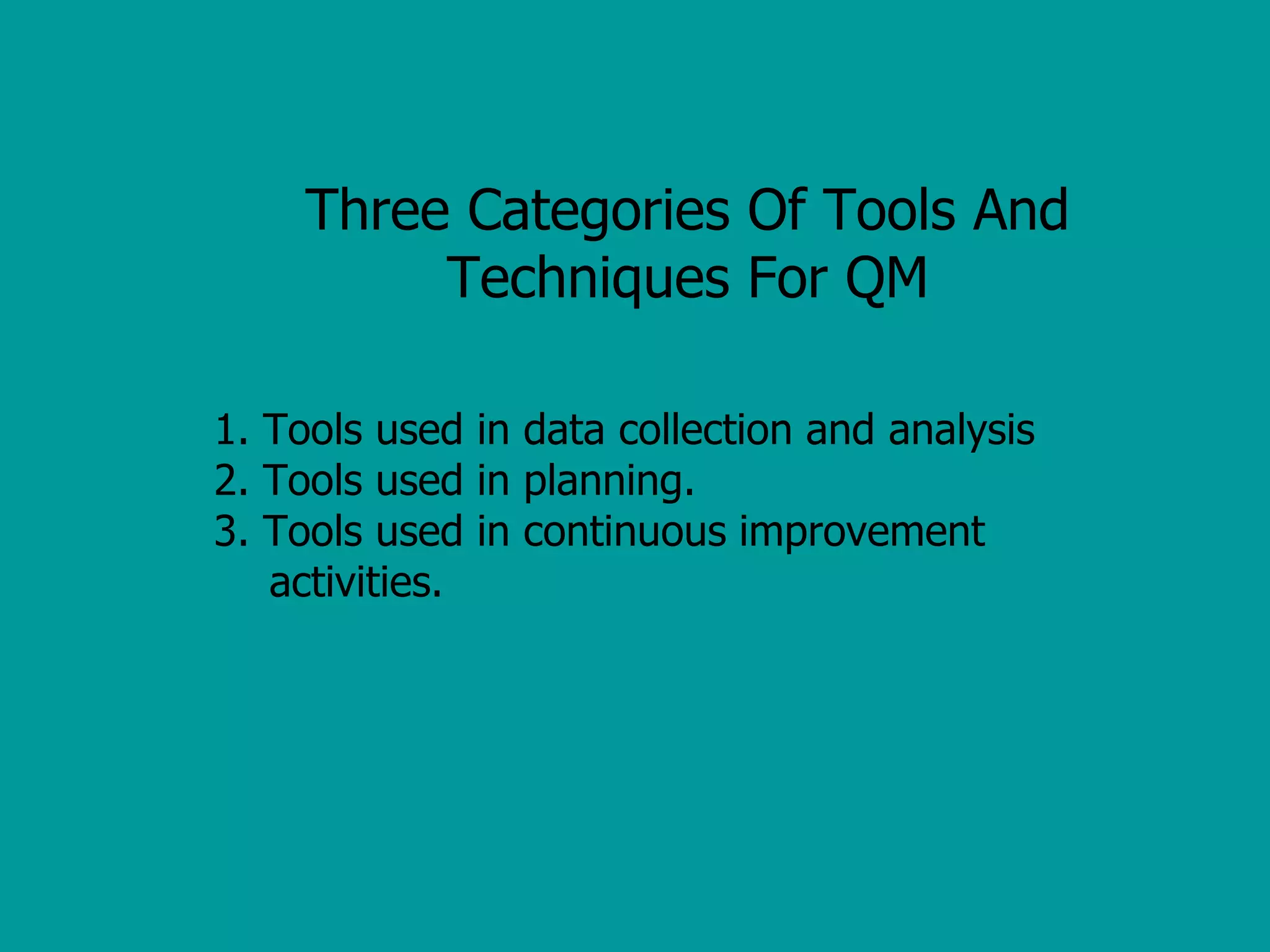 Three Categories Of Tools And Techniques For QM

1. Tools used in data collection and analysis
2. Tools used in planning.
3. Tools used in continuous improvement activities.